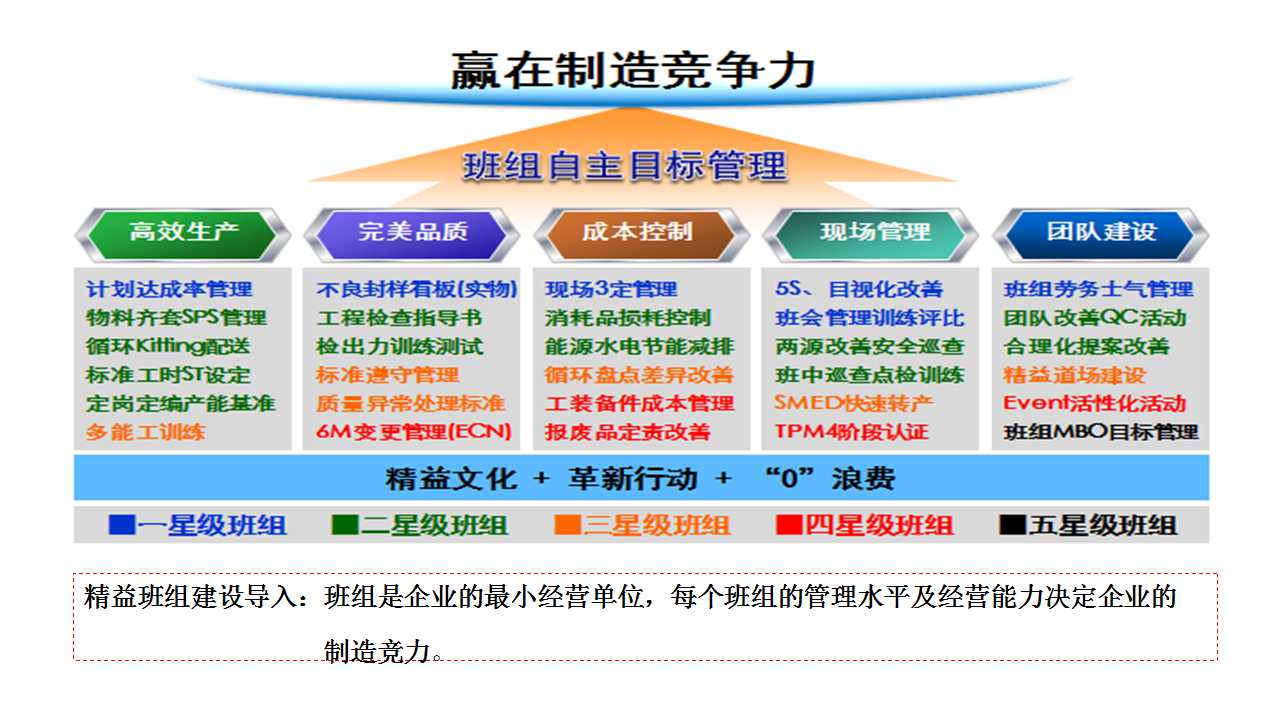 赢在制造竞争力

班组自主目标管理

高效生产

计划达成率管理
物料齐套SPS管理
循环Kitting配送
标准工时ST设定
定岗定编产能基准
多能工训练

完美品质

不良封样看板(实物)
工程检查指导书
检出力训练测试
标准遵守管理
质量异常处理标准
6M变更管理(ECN)

成本控制

现场3定管理
消耗品损耗控制
能源水电节能减排
循环盘点差异改善
工装备件成本管理
报废品定责改善

现场管理

5S、目视化改善
班会管理训练评比
两源改善安全巡查
班中巡查点检训练
SMED快速转产
TPM4阶段认证

团队建设

班组劳务士气管理
团队改善QC活动
合理化提案改善
精益道场建设
Event活性化活动
班组MBO目标管理

精益文化 + 革新行动 + “0”浪费

■一星级班组 ■二星级班组 ■三星级班组 ■四星级班组 ■五星级班组

精益班组建设导入：班组是企业的最小经营单位，每个班组的管理水平及经营能力决定企业的制造竞力。